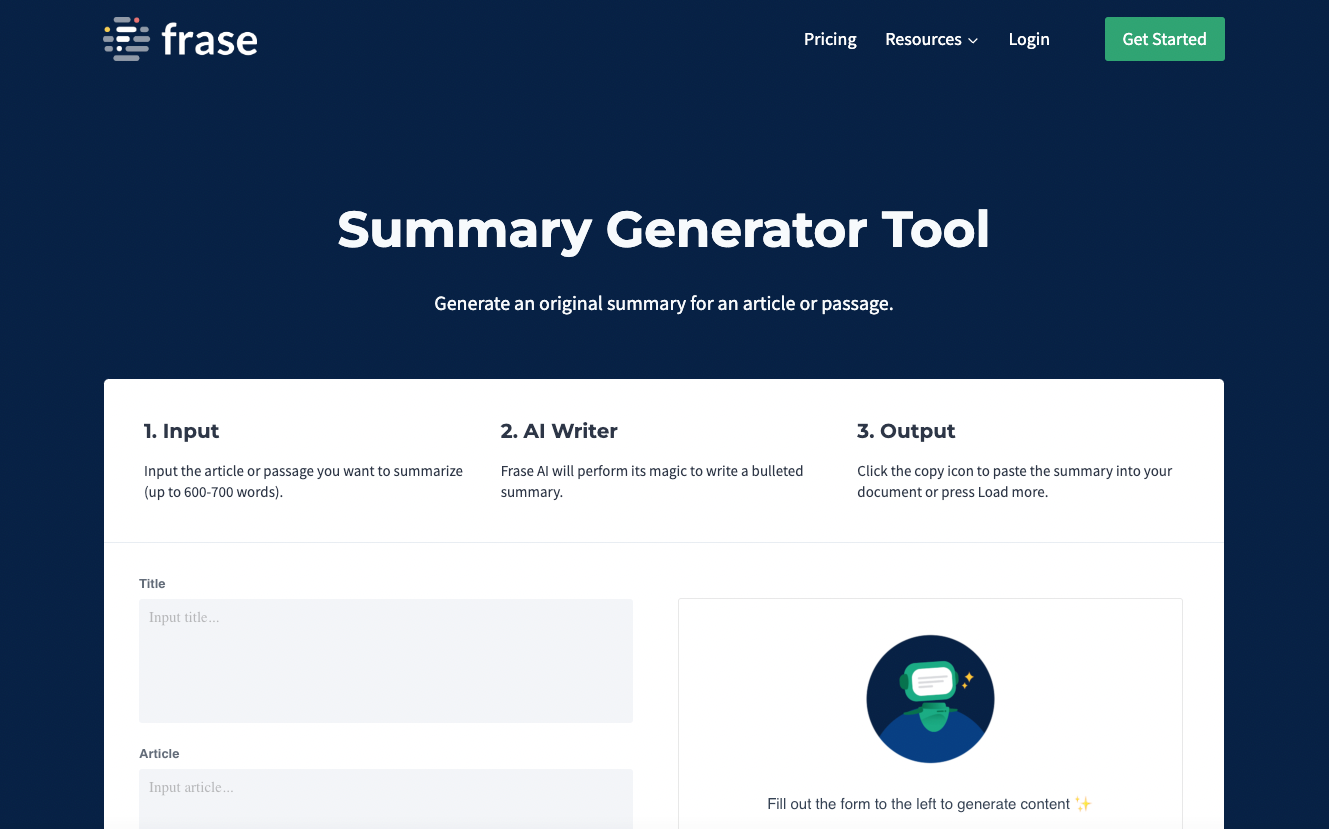 frase

Pricing Resources Login Get Started

Summary Generator Tool

Generate an original summary for an article or passage.

1. Input
Input the article or passage you want to summarize (up to 600-700 words).

2. AI Writer
Frase AI will perform its magic to write a bulleted summary.

3. Output
Click the copy icon to paste the summary into your document or press Load more.

Title
Input title...

Article
Input article...

Fill out the form to the left to generate content ✨